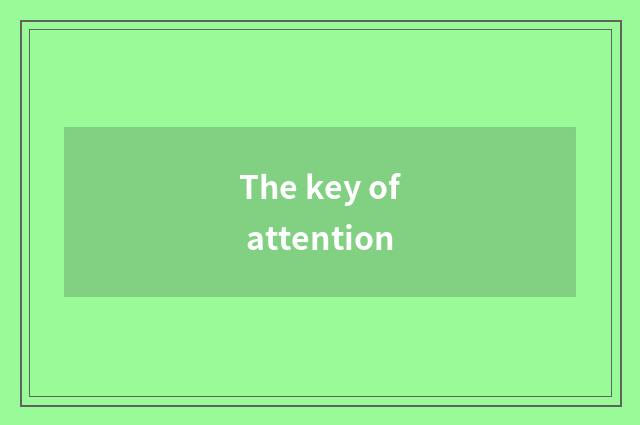 The key of attention